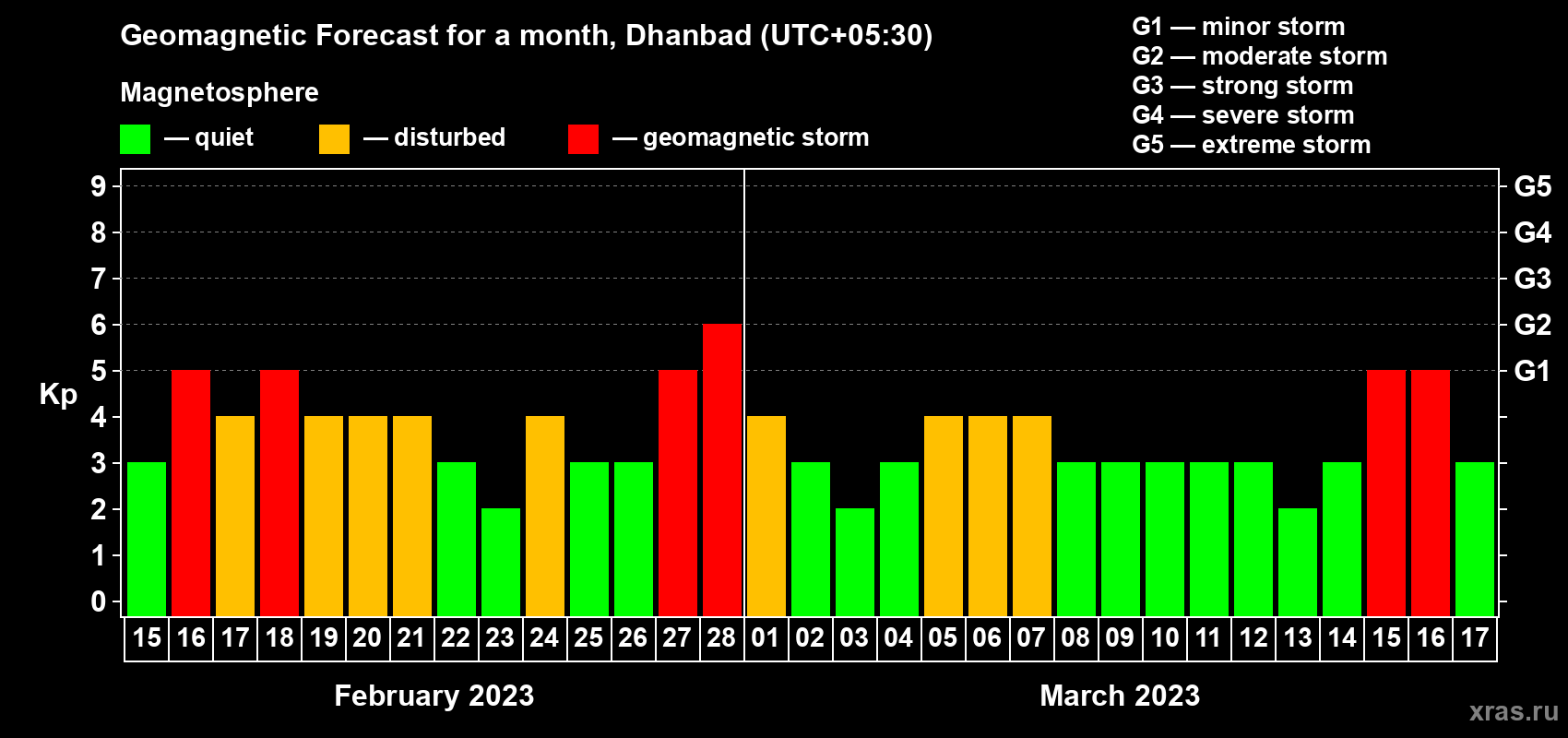 Geomagnetic Forecast for a month, Dhanbad (UTC+05:30)

Magnetosphere

— quiet — disturbed — geomagnetic storm

G1 — minor storm
G2 — moderate storm
G3 — strong storm
G4 — severe storm
G5 — extreme storm

Kp

9
8
7
6
5
4
3
2
1
0

G5
G4
G3
G2
G1

15 16 17 18 19 20 21 22 23 24 25 26 27 28 01 02 03 04 05 06 07 08 09 10 11 12 13 14 15 16 17

February 2023

March 2023

xras.ru